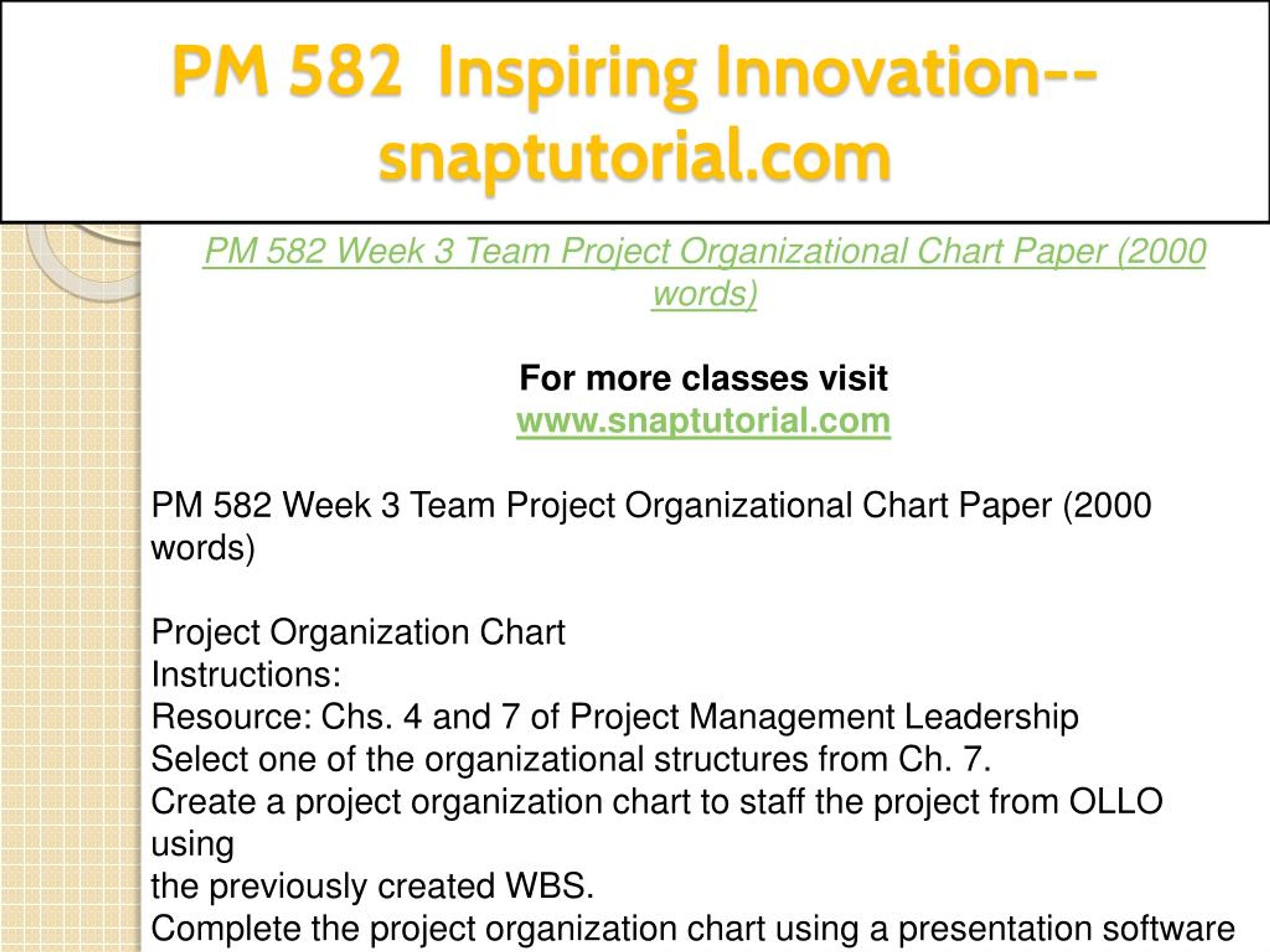 PM 582 Inspiring Innovation--snaptutorial.com

PM 582 Week 3 Team Project Organizational Chart Paper (2000 words)

For more classes visit
www.snaptutorial.com

PM 582 Week 3 Team Project Organizational Chart Paper (2000 words)

Project Organization Chart
Instructions:
Resource: Chs. 4 and 7 of Project Management Leadership
Select one of the organizational structures from Ch. 7.
Create a project organization chart to staff the project from OLLO using
the previously created WBS.
Complete the project organization chart using a presentation software